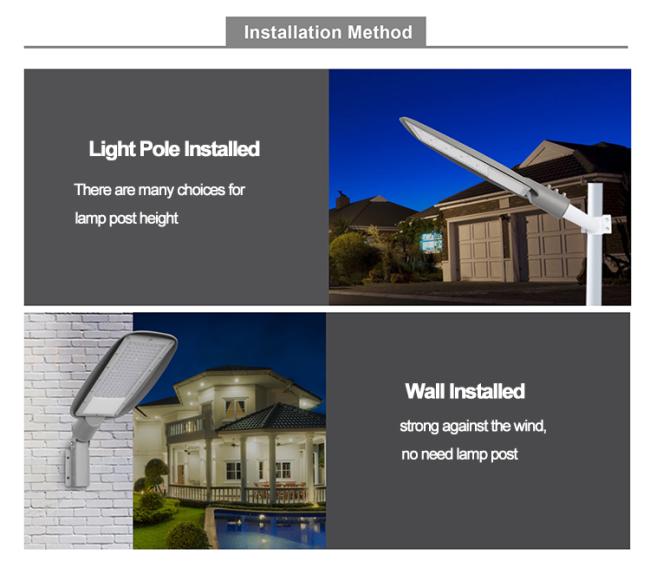 Installation Method

Light Pole Installed

There are many choices for lamp post height

Wall Installed

strong against the wind, no need lamp post